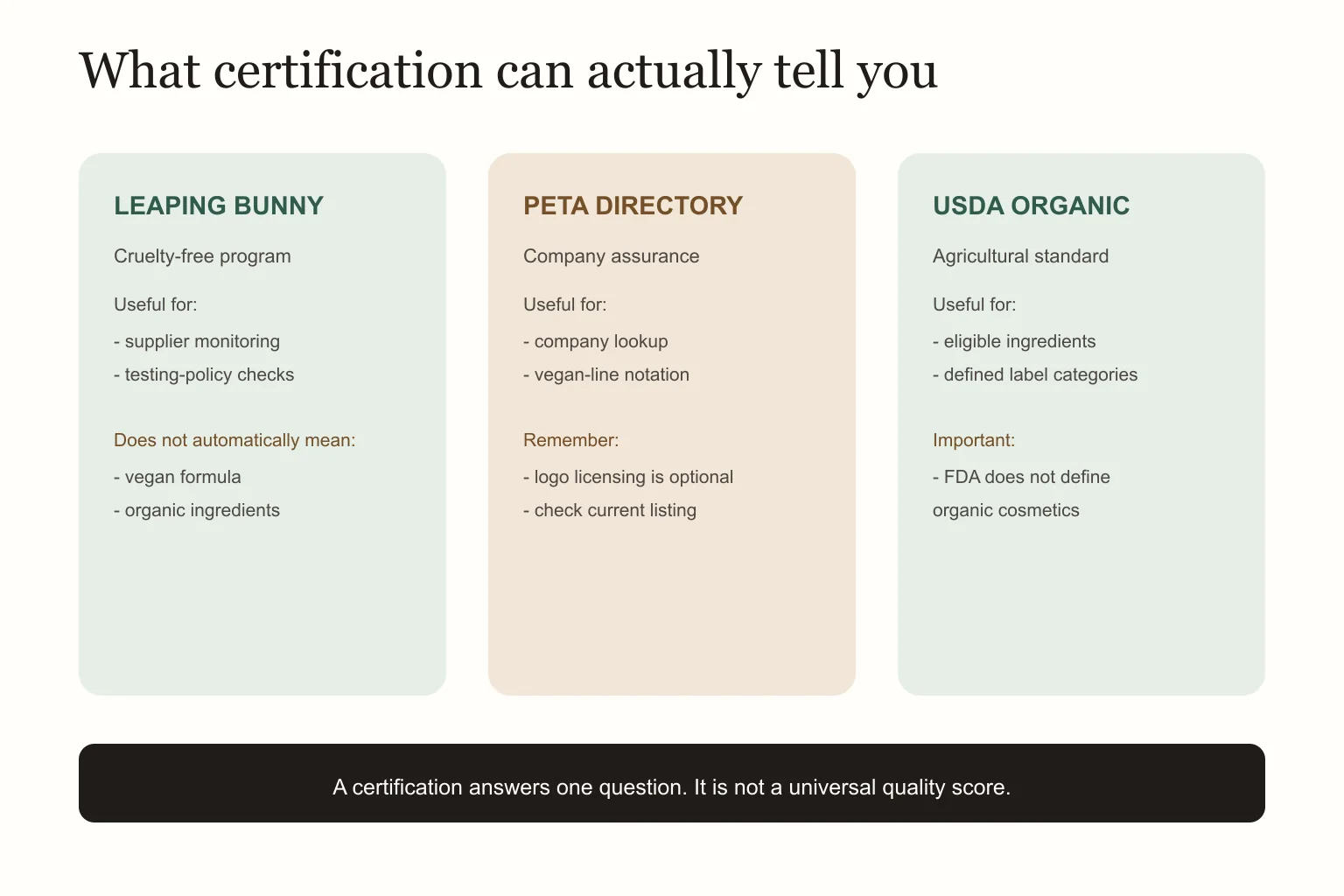 What certification can actually tell you

LEAPING BUNNY

Cruelty-free program

Useful for:

- supplier monitoring
- testing-policy checks

Does not automatically mean:

- vegan formula
- organic ingredients

PETA DIRECTORY

Company assurance

Useful for:

- company lookup
- vegan-line notation

Remember:

- logo licensing is optional
- check current listing

USDA ORGANIC

Agricultural standard

Useful for:

- eligible ingredients
- defined label categories

Important:

- FDA does not define organic cosmetics

A certification answers one question. It is not a universal quality score.